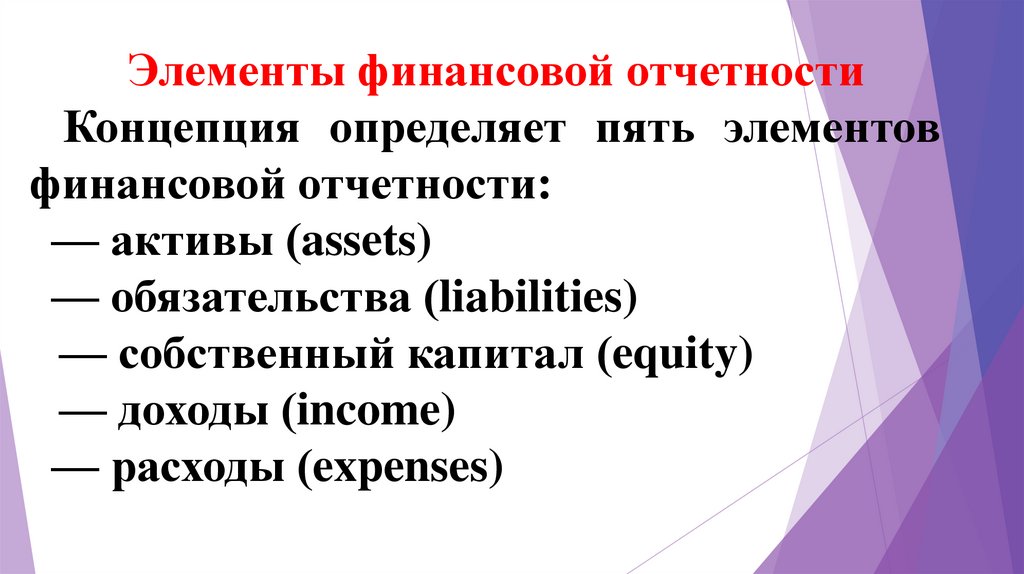 Элементы финансовой отчетности

Концепция определяет пять элементов финансовой отчетности:

— активы (assets)

— обязательства (liabilities)

— собственный капитал (equity)

— доходы (income)

— расходы (expenses)